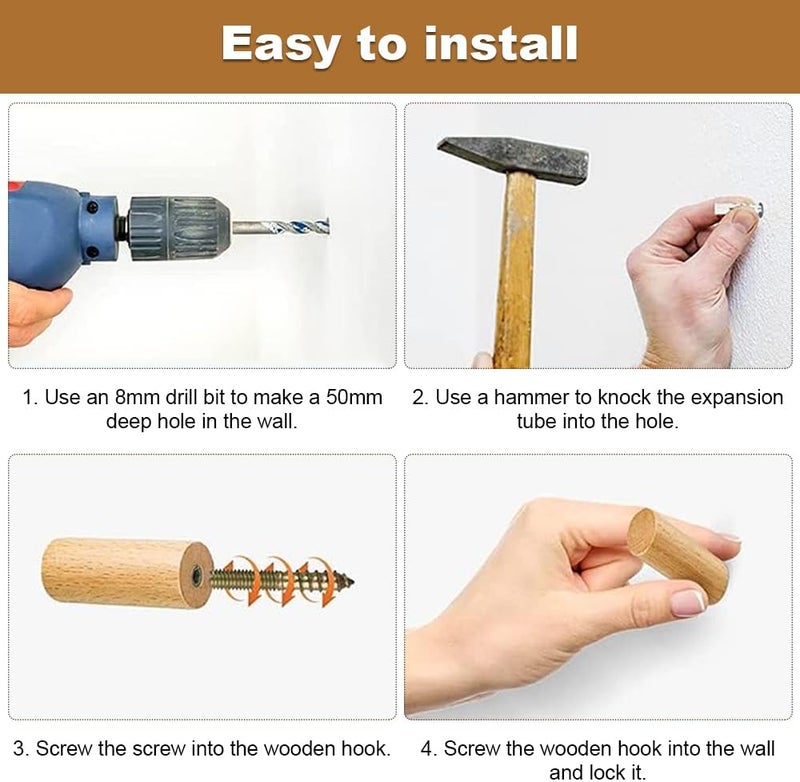 Easy to install

1. Use an 8mm drill bit to make a 50mm deep hole in the wall.

2. Use a hammer to knock the expansion tube into the hole.

3. Screw the screw into the wooden hook.

4. Screw the wooden hook into the wall and lock it.